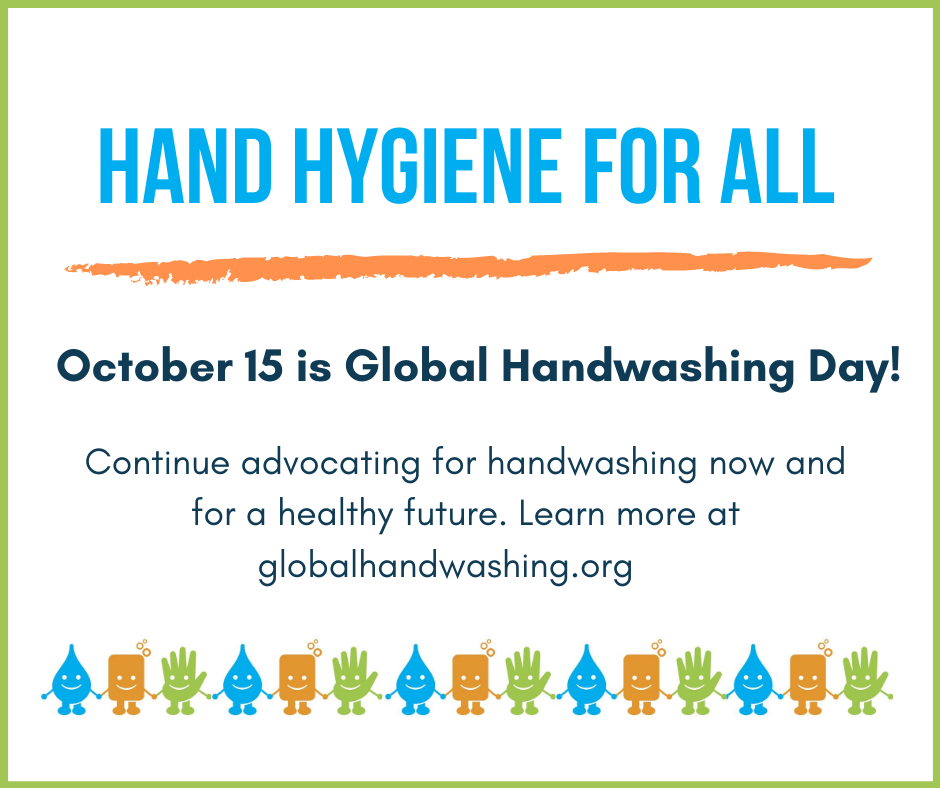 HAND HYGIENE FOR ALL

October 15 is Global Handwashing Day!

Continue advocating for handwashing now and for a healthy future. Learn more at globalhandwashing.org